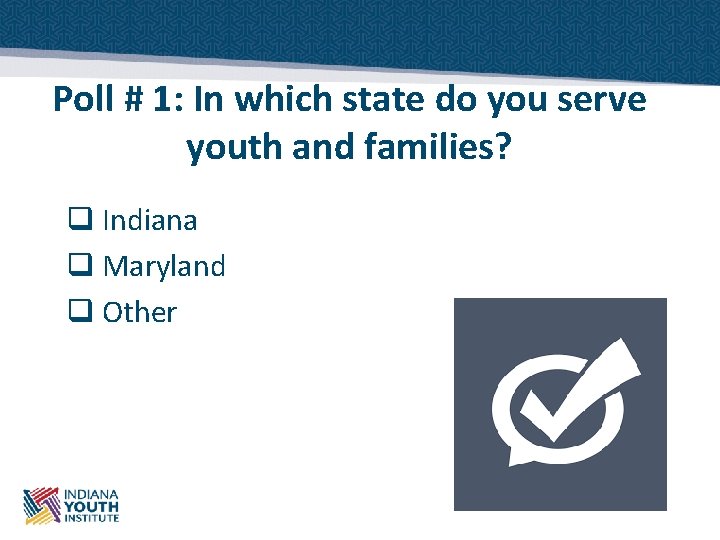 Poll # 1: In which state do you serve youth and families?

❑ Indiana
❑ Maryland
❑ Other

INDIANA
YOUTH
INSTITUTE